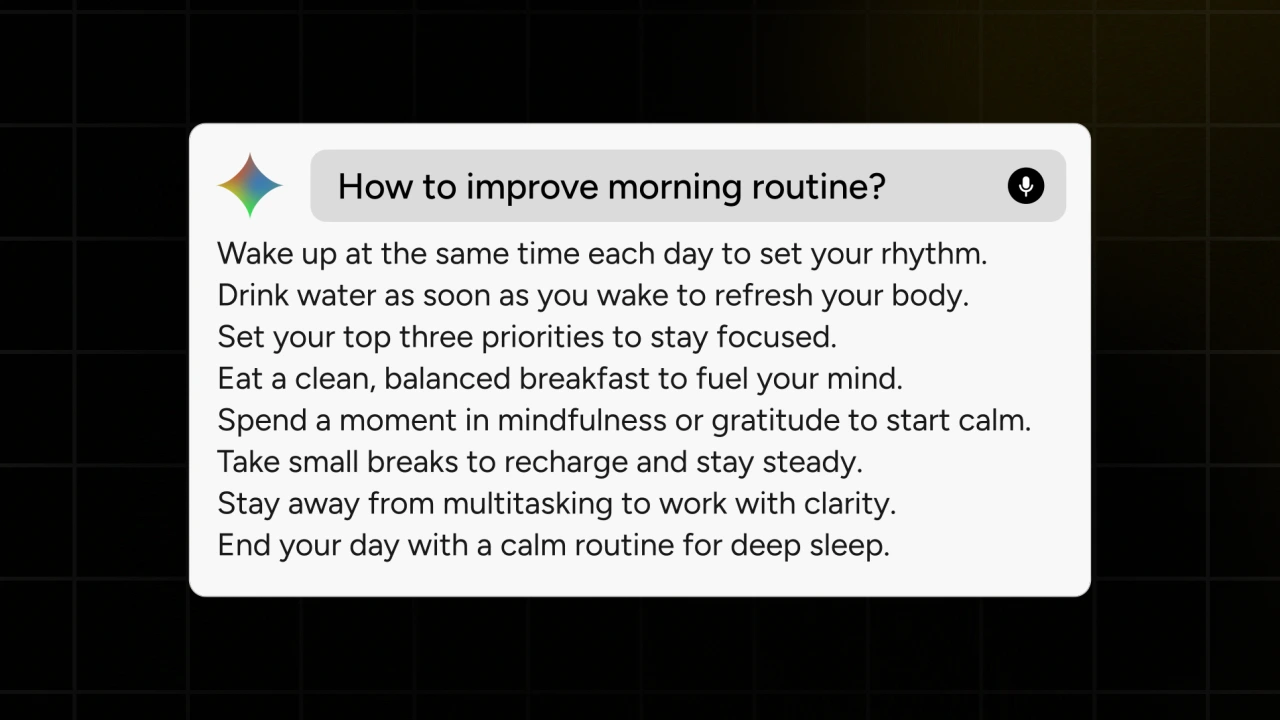 How to improve morning routine?

Wake up at the same time each day to set your rhythm.
Drink water as soon as you wake to refresh your body.
Set your top three priorities to stay focused.
Eat a clean, balanced breakfast to fuel your mind.
Spend a moment in mindfulness or gratitude to start calm.
Take small breaks to recharge and stay steady.
Stay away from multitasking to work with clarity.
End your day with a calm routine for deep sleep.